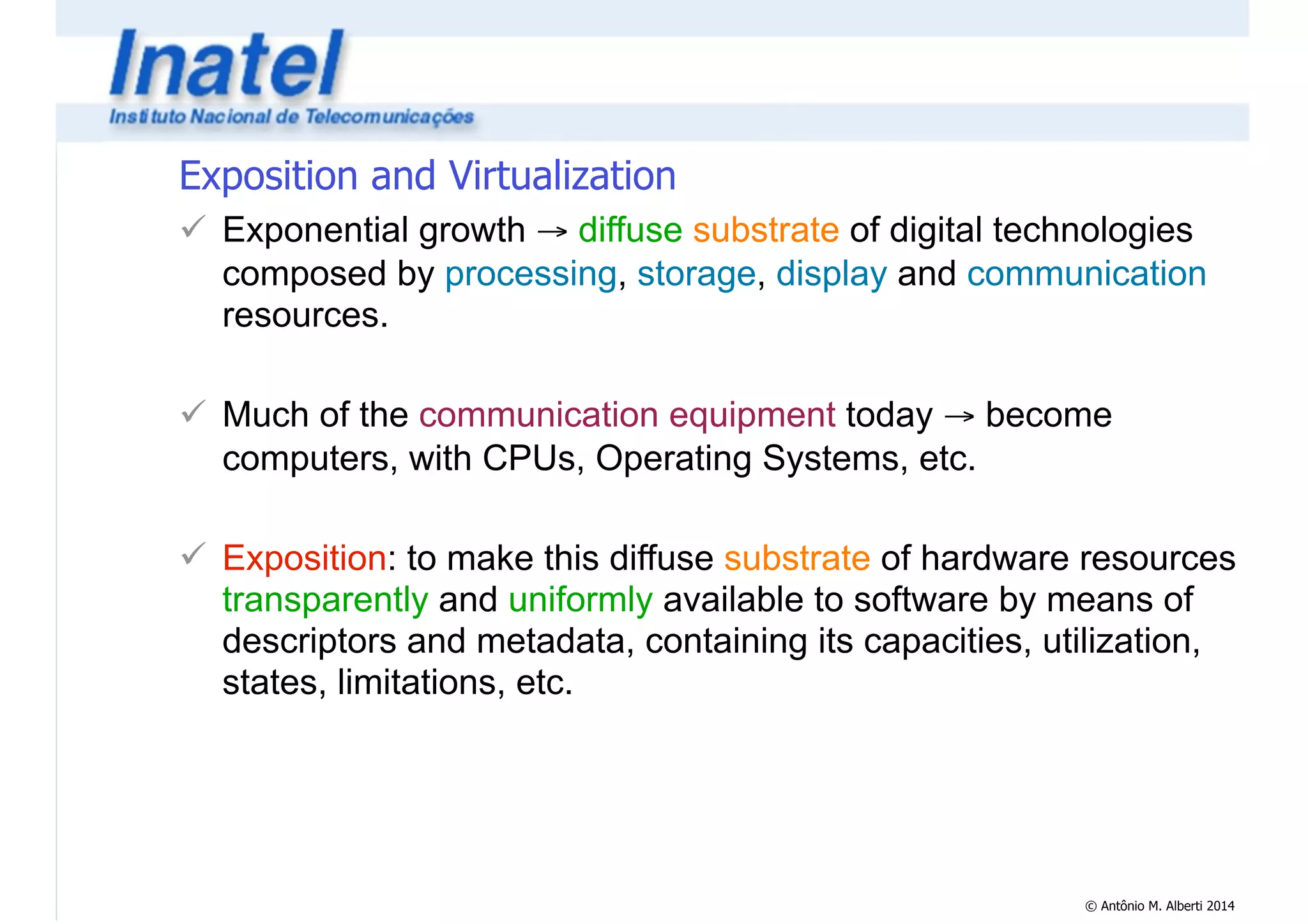 Inatel
Instituto Nacional de Telecomunicações

Exposition and Virtualization

✓ Exponential growth → diffuse substrate of digital technologies composed by processing, storage, display and communication resources.

✓ Much of the communication equipment today → become computers, with CPUs, Operating Systems, etc.

✓ Exposition: to make this diffuse substrate of hardware resources transparently and uniformly available to software by means of descriptors and metadata, containing its capacities, utilization, states, limitations, etc.

© Antônio M. Alberti 2014